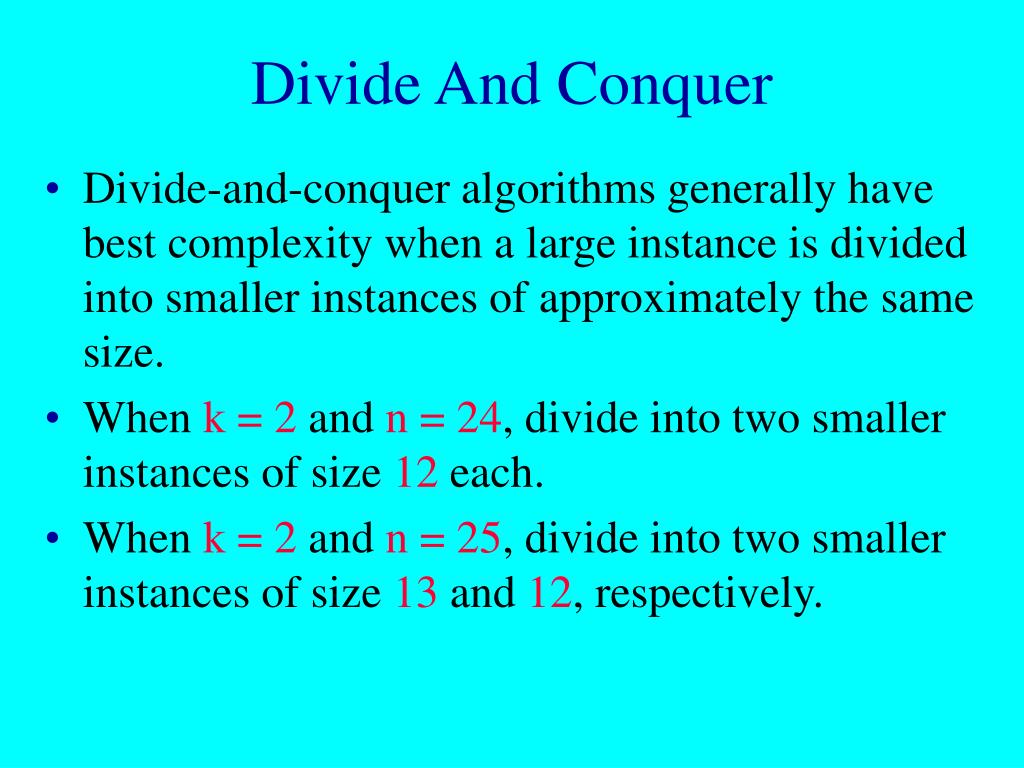 Divide And Conquer

• Divide-and-conquer algorithms generally have best complexity when a large instance is divided into smaller instances of approximately the same size.

• When k = 2 and n = 24, divide into two smaller instances of size 12 each.

• When k = 2 and n = 25, divide into two smaller instances of size 13 and 12, respectively.